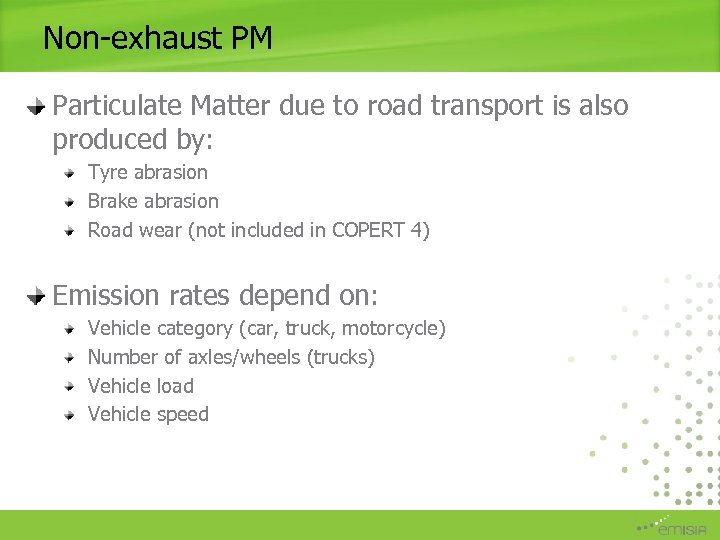 Non-exhaust PM

Particulate Matter due to road transport is also produced by:

Tyre abrasion

Brake abrasion

Road wear (not included in COPERT 4)

Emission rates depend on:

Vehicle category (car, truck, motorcycle)

Number of axles/wheels (trucks)

Vehicle load

Vehicle speed

emisia